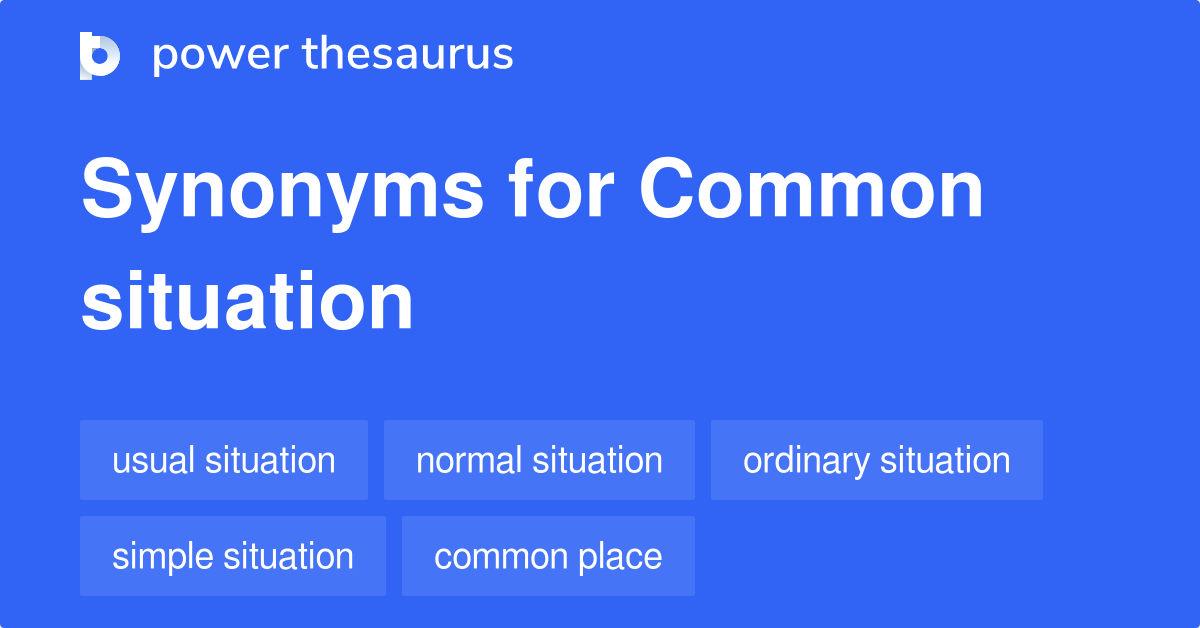 power thesaurus

Synonyms for Common situation

usual situation
normal situation
ordinary situation
simple situation
common place